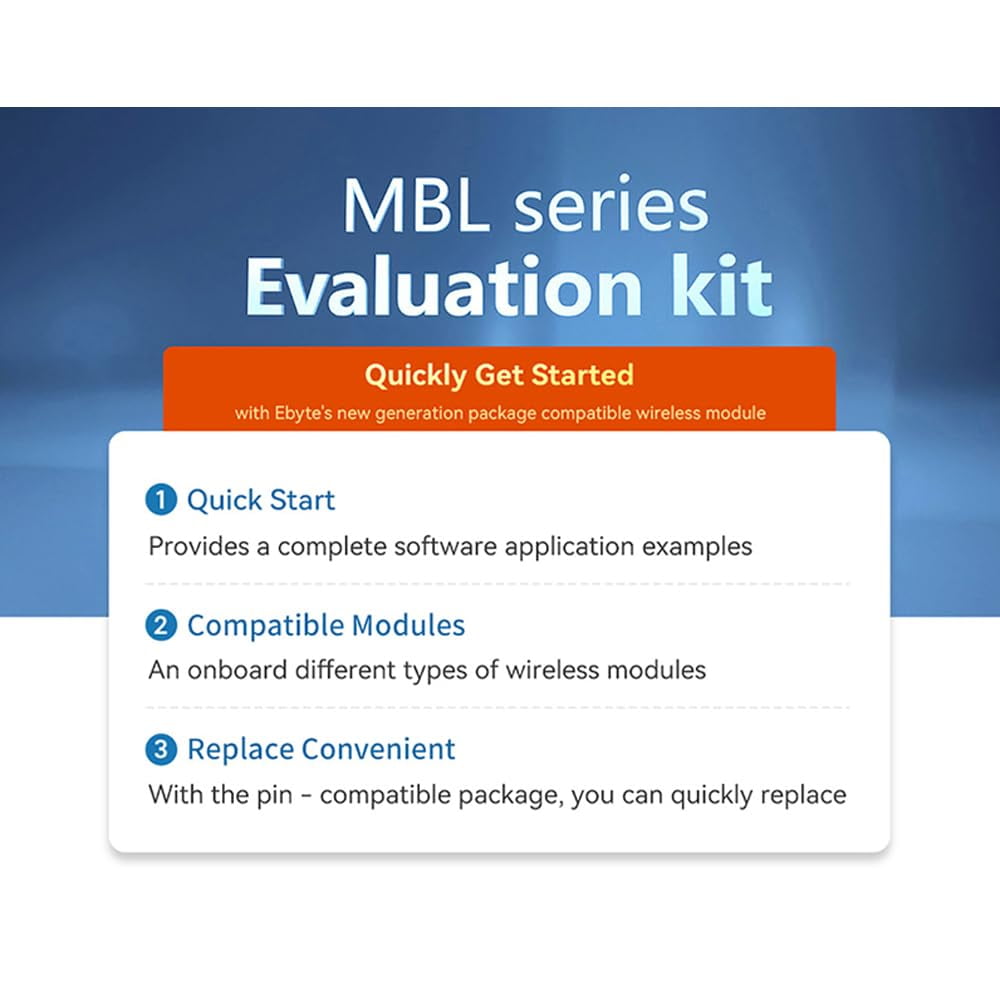 MBL series
Evaluation kit

Quickly Get Started
with Ebyte's new generation package compatible wireless module

1 Quick Start
Provides a complete software application examples

2 Compatible Modules
An onboard different types of wireless modules

3 Replace Convenient
With the pin - compatible package, you can quickly replace